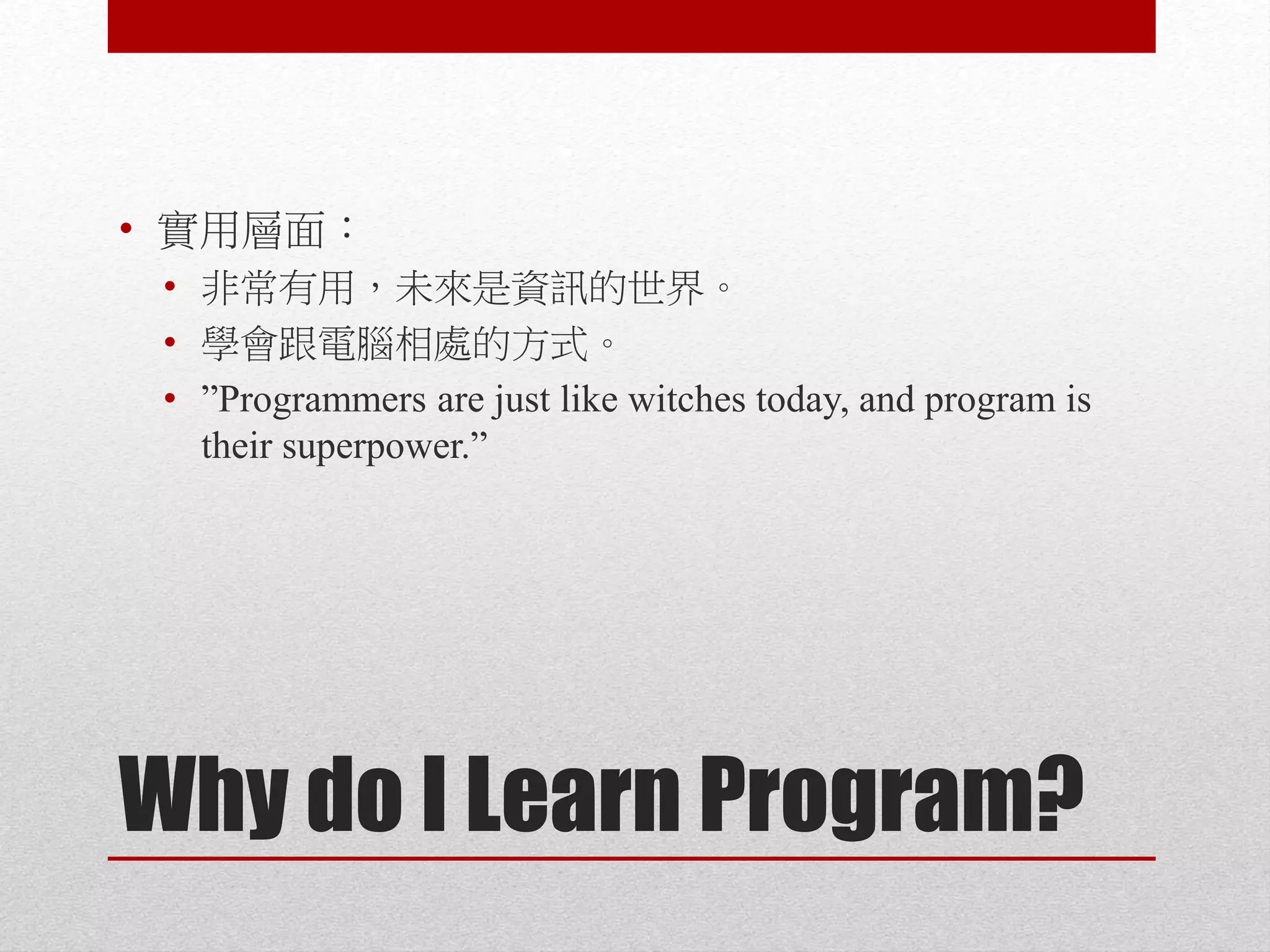 • 實用層面：
• 非常有用，未來是資訊的世界。
• 學會跟電腦相處的方式。
• ”Programmers are just like witches today, and program is their superpower.”

Why do I Learn Program?